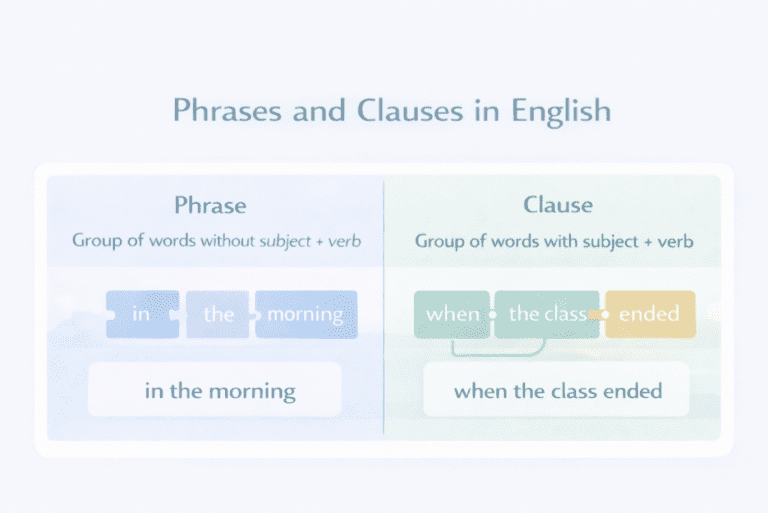 Phrases and Clauses in English

Phrase

Group of words without subject + verb

in

the

morning

in the morning

Clause

Group of words with subject + verb

when

the class

ended

when the class ended